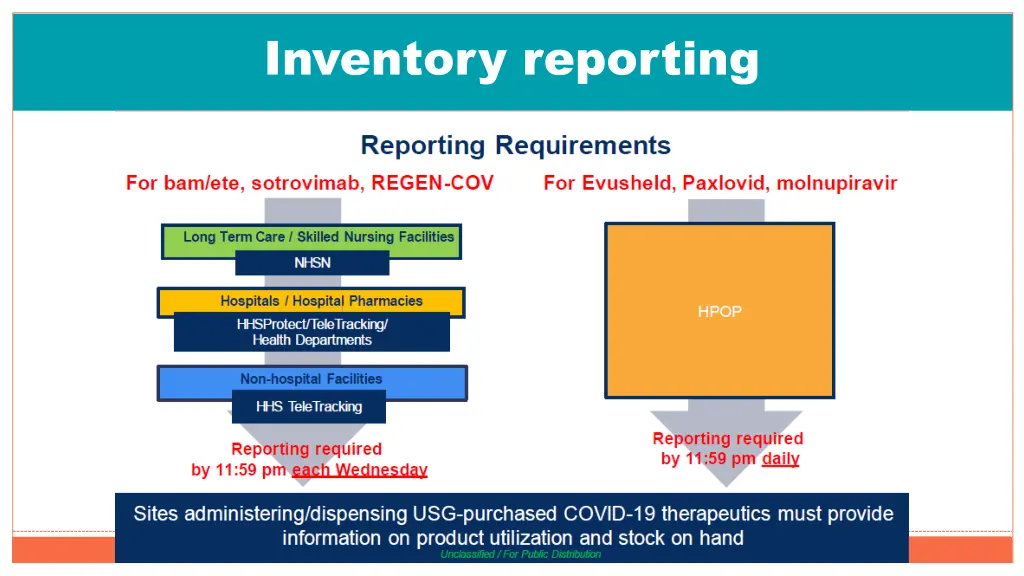 Inventory reporting

Reporting Requirements

For bam/ete, sotrovimab, REGEN-COV

Long Term Care / Skilled Nursing Facilities

NHSN

Hospitals / Hospital Pharmacies

HHSProtect/TeleTracking/ Health Departments

Non-hospital Facilities

HHS TeleTracking

Reporting required by 11:59 pm each Wednesday

For Evusheld, Paxlovid, molnupiravir

HPOP

Reporting required by 11:59 pm daily

Sites administering/dispensing USG-purchased COVID-19 therapeutics must provide information on product utilization and stock on hand

Unclassified / For Public Distribution